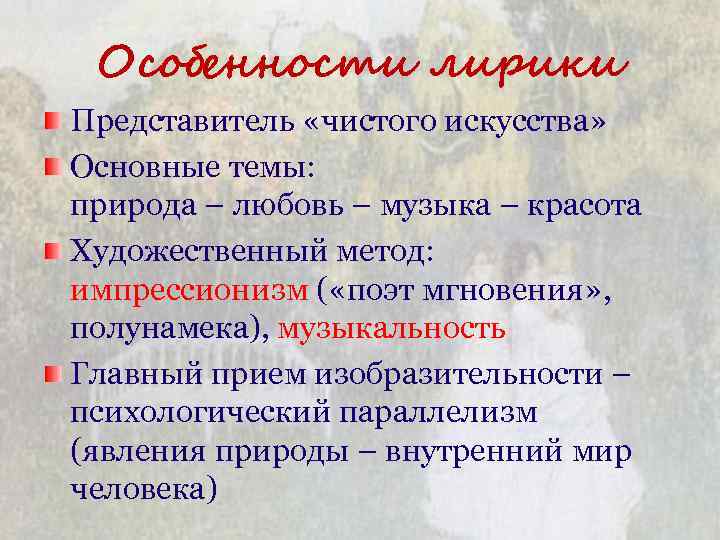 Особенности лирики

Представитель «чистого искусства»

Основные темы:
природа – любовь – музыка – красота

Художественный метод:
импрессионизм («поэт мгновения», полунамека), музыкальность

Главный прием изобразительности – психологический параллелизм (явления природы – внутренний мир человека)